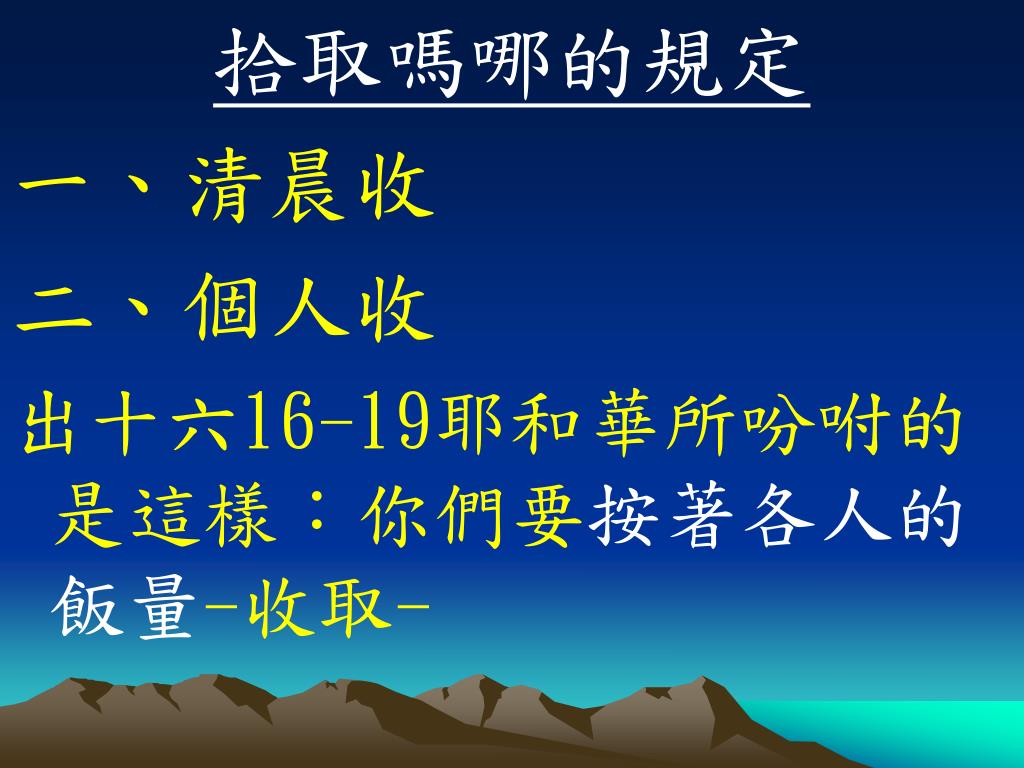 拾取嗎哪的規定

一、清晨收

二、個人收

出十六16-19耶和華所吩咐的是這樣：你們要按著各人的飯量-收取-